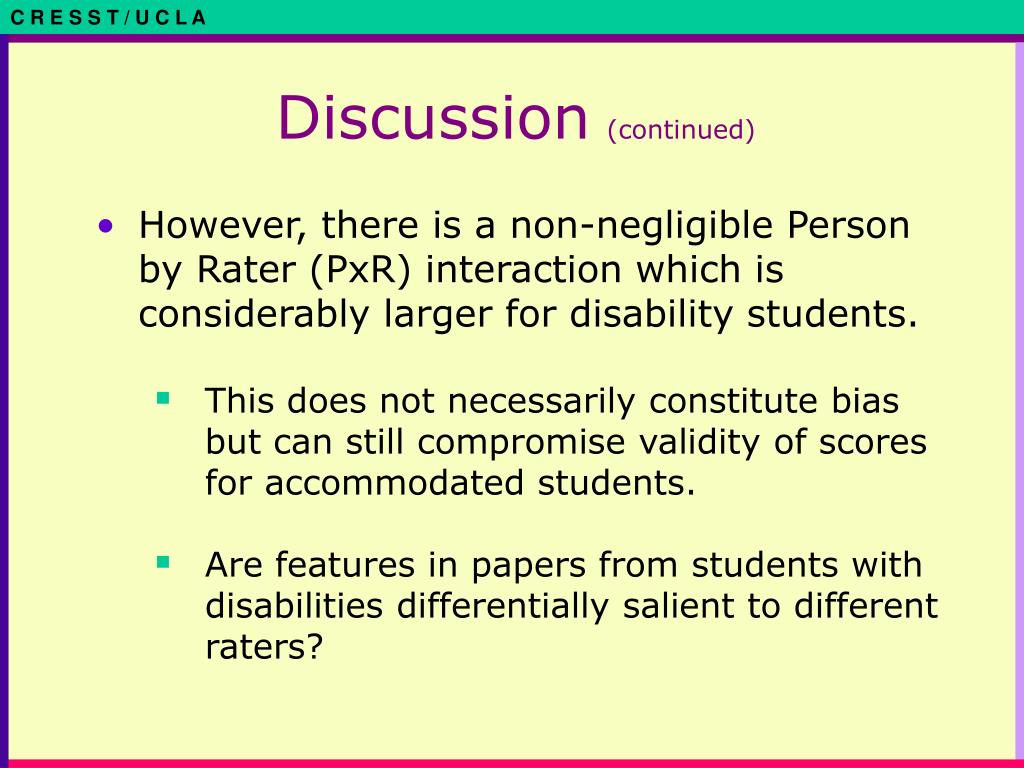 C R E S S T / U C L A

Discussion (continued)

• However, there is a non-negligible Person by Rater (PxR) interaction which is considerably larger for disability students.

▪ This does not necessarily constitute bias but can still compromise validity of scores for accommodated students.

▪ Are features in papers from students with disabilities differentially salient to different raters?